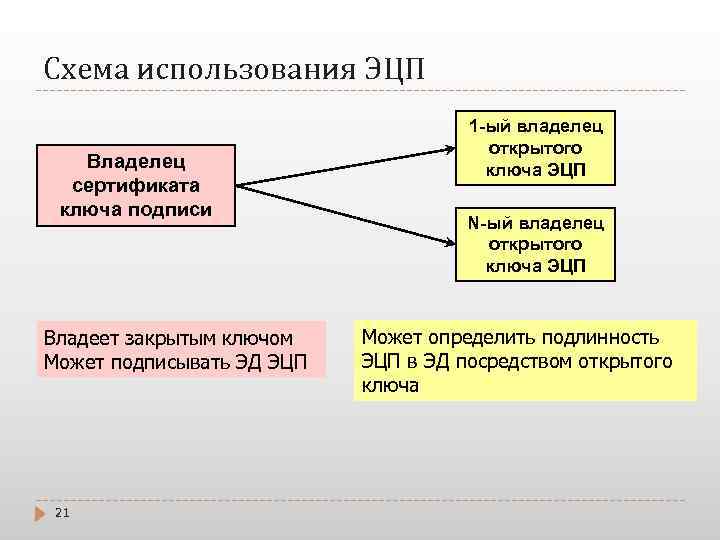 Схема использования ЭЦП

Владелец сертификата ключа подписи

1-ый владелец открытого ключа ЭЦП

N-ый владелец открытого ключа ЭЦП

Владеет закрытым ключом
Может подписывать ЭД ЭЦП

Может определить подлинность ЭЦП в ЭД посредством открытого ключа

21